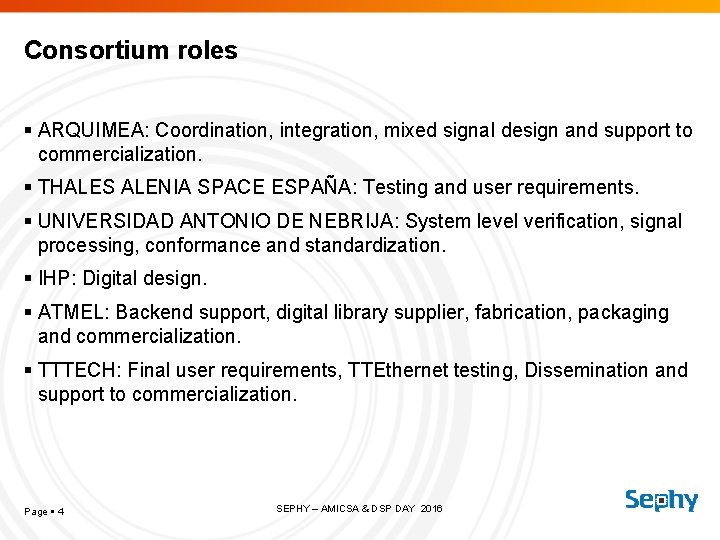 Consortium roles

▪ ARQUIMEA: Coordination, integration, mixed signal design and support to commercialization.

▪ THALES ALENIA SPACE ESPAÑA: Testing and user requirements.

▪ UNIVERSIDAD ANTONIO DE NEBRIJA: System level verification, signal processing, conformance and standardization.

▪ IHP: Digital design.

▪ ATMEL: Backend support, digital library supplier, fabrication, packaging and commercialization.

▪ TTTECH: Final user requirements, TTEthernet testing, Dissemination and support to commercialization.

Page ▪ 4

SEPHY – AMICSA & DSP DAY 2016

Sephy